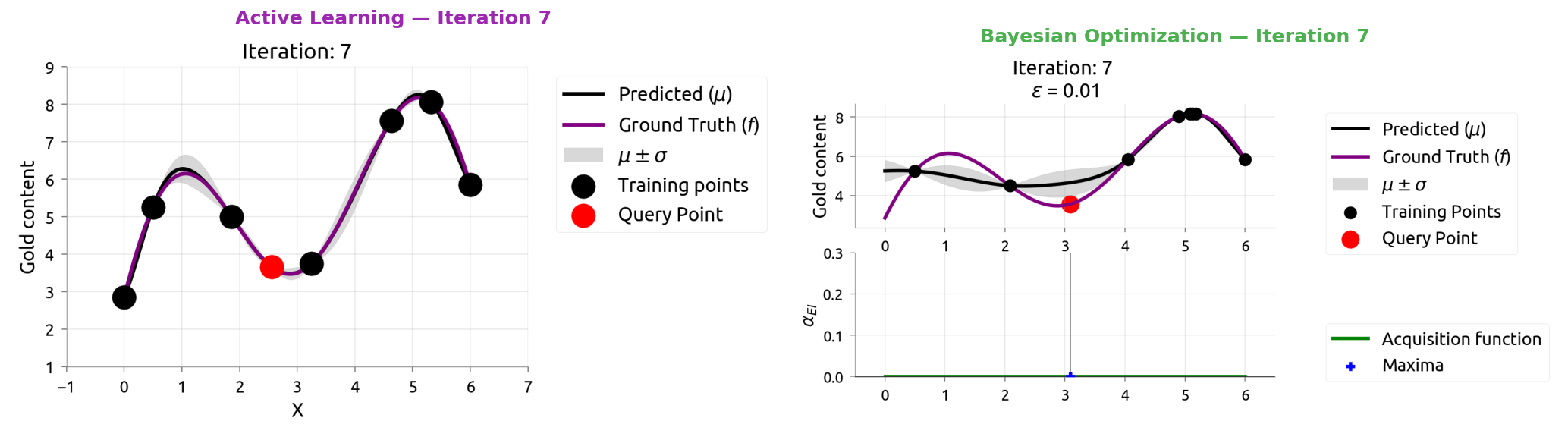 Active Learning — Iteration 7

Iteration: 7

Gold content

9
8
7
6
5
4
3
2
1

−1 0 1 2 3 4 5 6 7

X

Predicted ($\mu$)
Ground Truth ($f$)
$\mu \pm \sigma$
Training points
Query Point

Bayesian Optimization — Iteration 7

Iteration: 7
$\epsilon = 0.01$

Gold content

8
6
4

0 1 2 3 4 5 6

$\alpha_{EI}$

0.3
0.2
0.1
0.0

0 1 2 3 4 5 6

Predicted ($\mu$)
Ground Truth ($f$)
$\mu \pm \sigma$
Training Points
Query Point

Acquisition function
Maxima